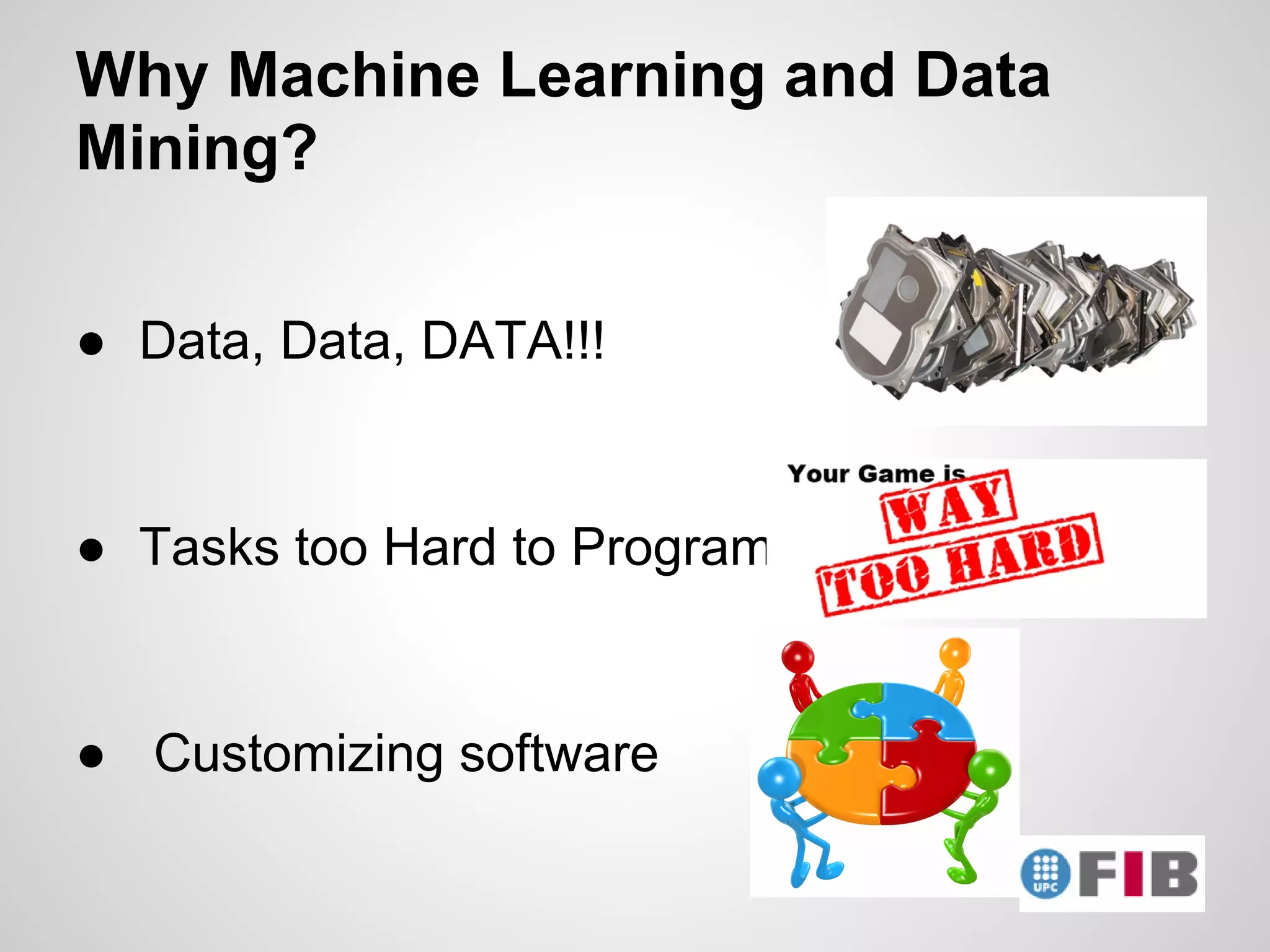 Why Machine Learning and Data Mining?

● Data, Data, DATA!!!

● Tasks too Hard to Program

Your Game is WAY TOO HARD

● Customizing software

UPC FIB